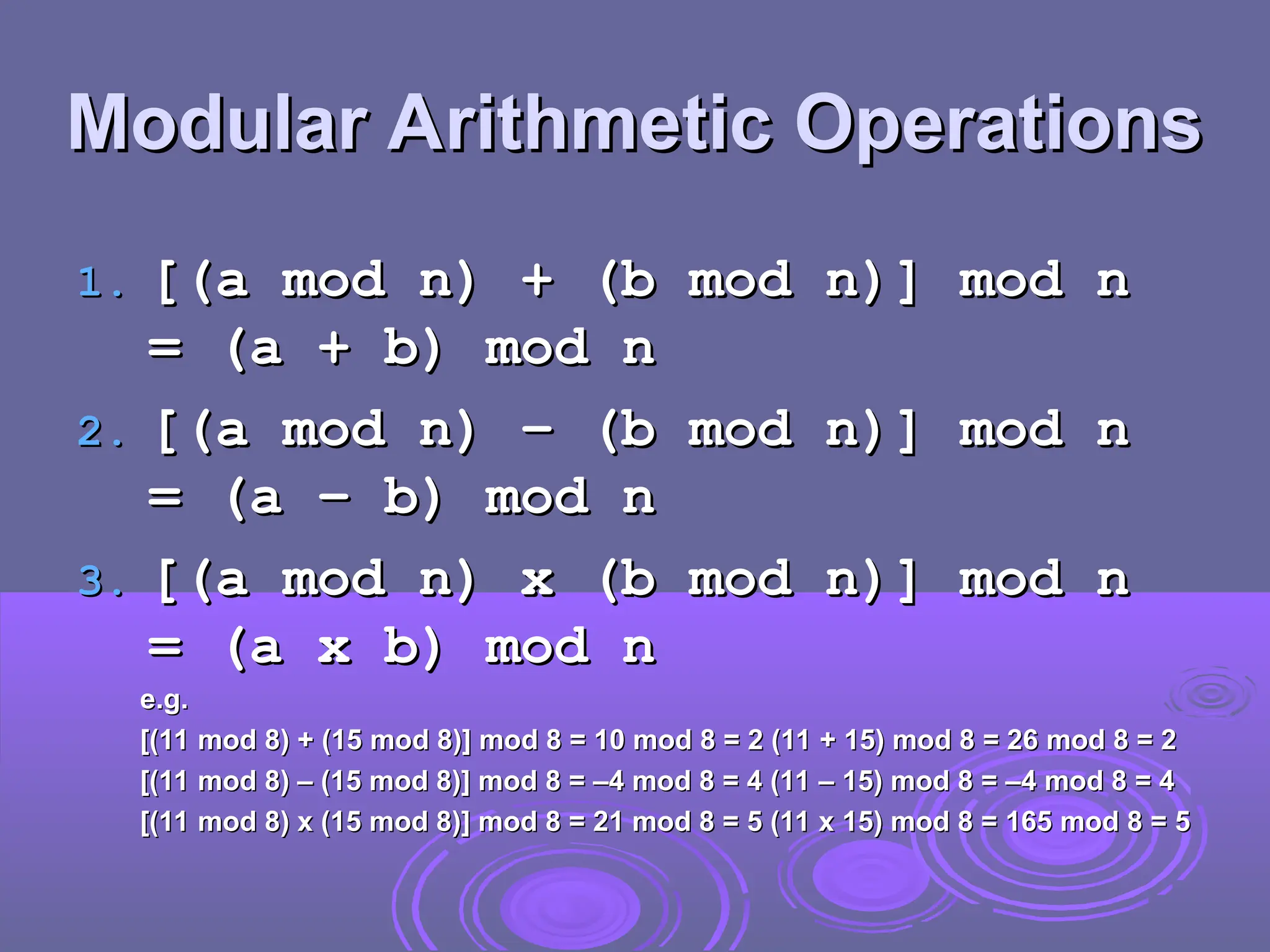 Modular Arithmetic Operations

1. [(a mod n) + (b mod n)] mod n = (a + b) mod n

2. [(a mod n) – (b mod n)] mod n = (a – b) mod n

3. [(a mod n) x (b mod n)] mod n = (a x b) mod n

e.g.
[(11 mod 8) + (15 mod 8)] mod 8 = 10 mod 8 = 2 (11 + 15) mod 8 = 26 mod 8 = 2
[(11 mod 8) – (15 mod 8)] mod 8 = –4 mod 8 = 4 (11 – 15) mod 8 = –4 mod 8 = 4
[(11 mod 8) x (15 mod 8)] mod 8 = 21 mod 8 = 5 (11 x 15) mod 8 = 165 mod 8 = 5